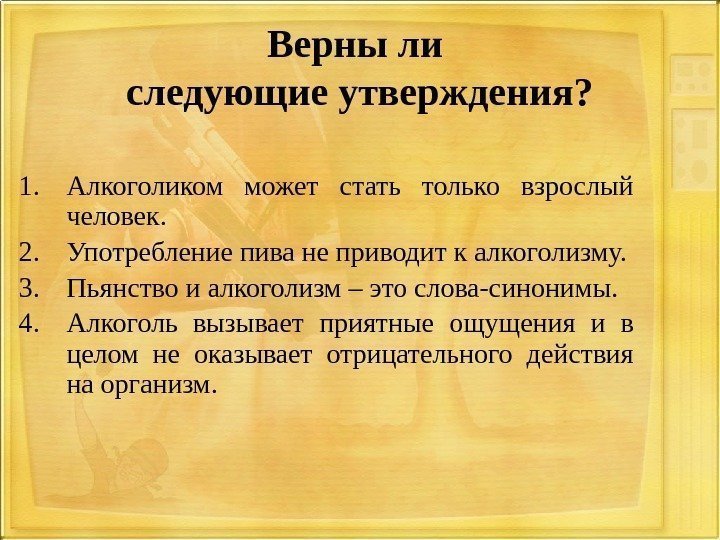 Верны ли следующие утверждения?

1. Алкоголиком может стать только взрослый человек.
2. Употребление пива не приводит к алкоголизму.
3. Пьянство и алкоголизм – это слова-синонимы.
4. Алкоголь вызывает приятные ощущения и в целом не оказывает отрицательного действия на организм.